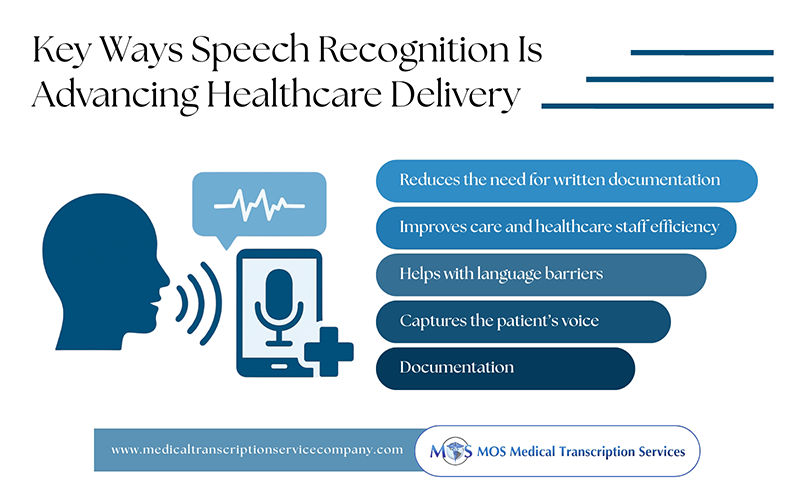 Key Ways Speech Recognition Is Advancing Healthcare Delivery

Reduces the need for written documentation

Improves care and healthcare staff efficiency

Helps with language barriers

Captures the patient's voice

Documentation

www.medicaltranscriptionservicecompany.com

MOS MOS Medical Transcription Services